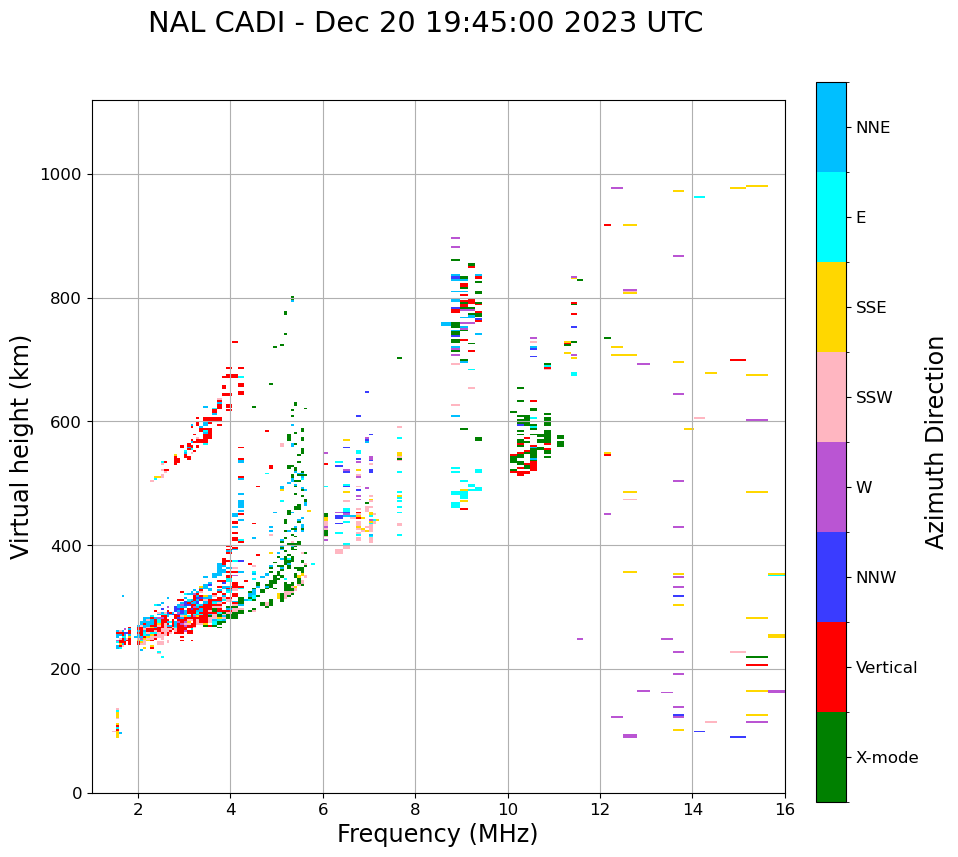 NAL CADI - Dec 20 19:45:00 2023 UTC

Virtual height (km)

1000
800
600
400
200
0

2
4
6
8
10
12
14
16

Frequency (MHz)

NNE
E
SSE
SSW
W
NNW
Vertical
X-mode

Azimuth Direction